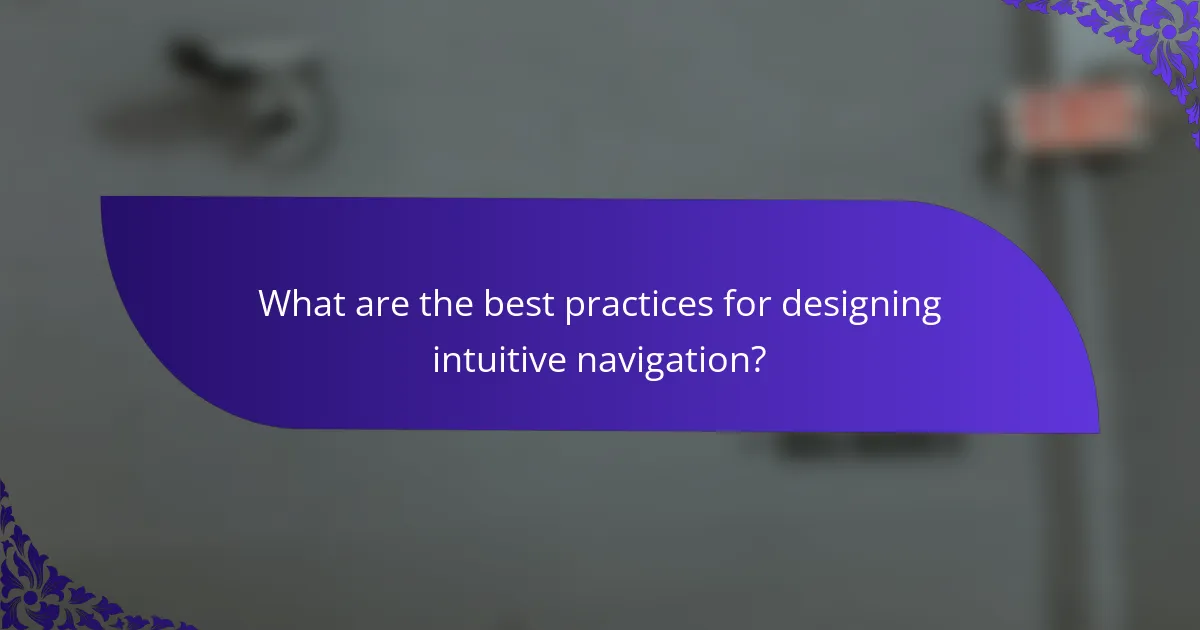 What are the best practices for designing intuitive navigation?